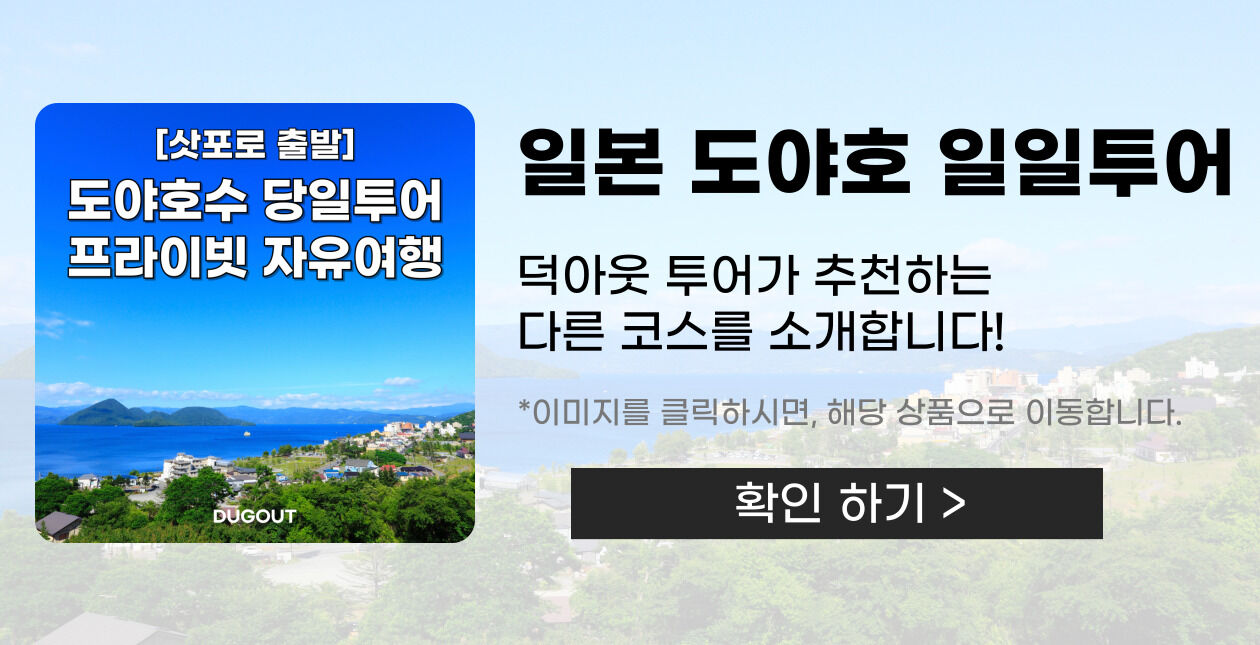 [삿포로 출발]
도야호수 당일투어
프라이빗 자유여행

DUGOUT

일본 도야호 일일투어

덕아웃 투어가 추천하는
다른 코스를 소개합니다!

*이미지를 클릭하시면, 해당 상품으로 이동합니다.

확인 하기 >